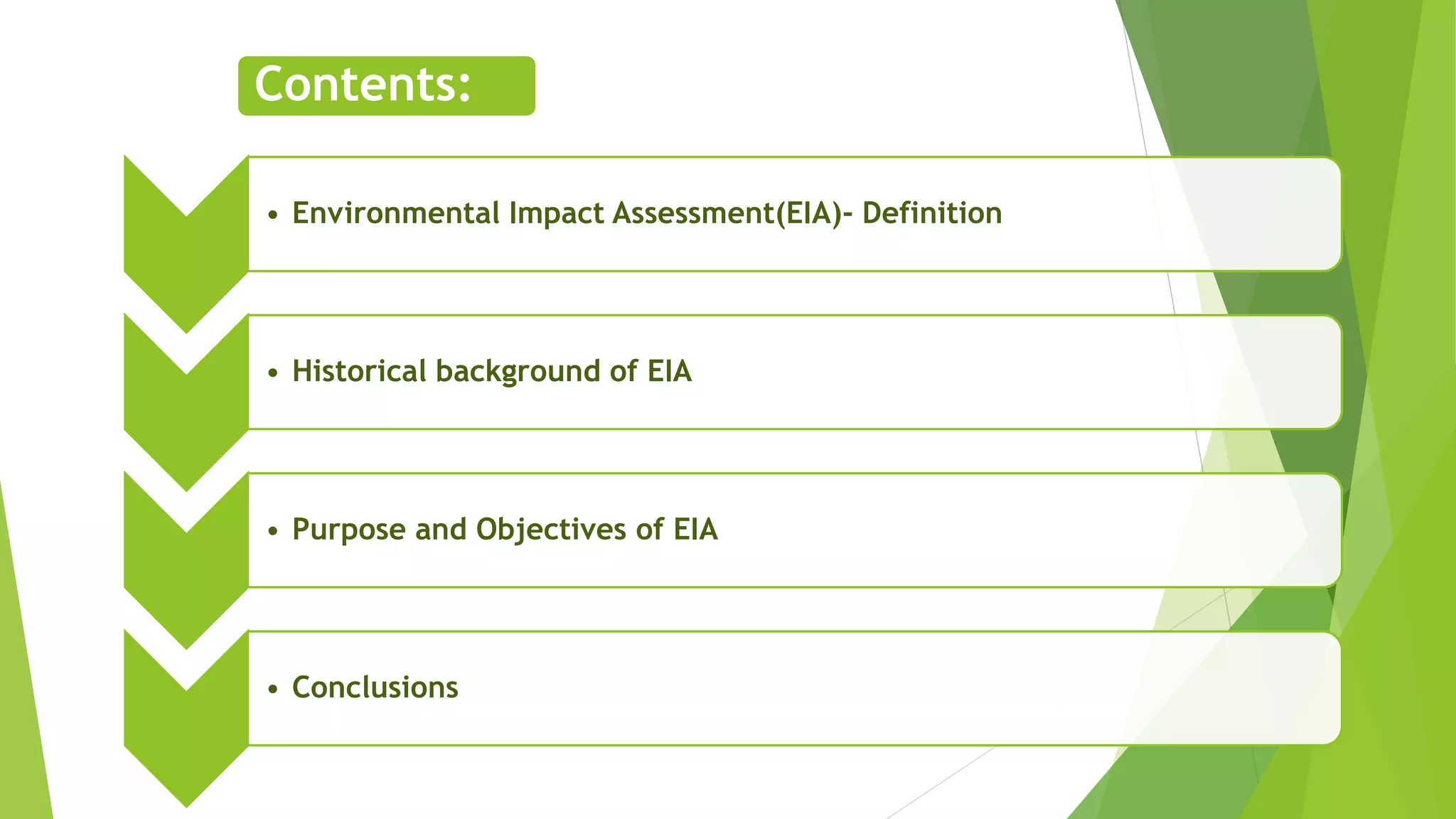 Contents:

• Environmental Impact Assessment(EIA)- Definition

• Historical background of EIA

• Purpose and Objectives of EIA

• Conclusions